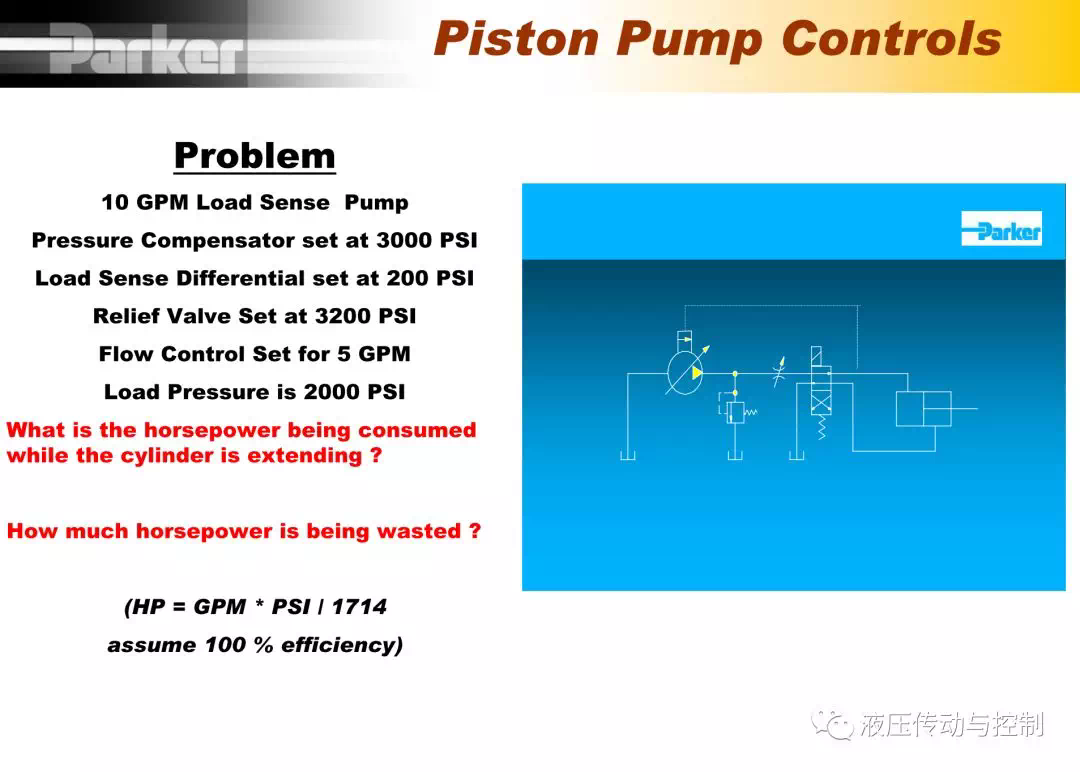 Parker

Piston Pump Controls

Problem

10 GPM Load Sense Pump

Pressure Compensator set at 3000 PSI

Load Sense Differential set at 200 PSI

Relief Valve Set at 3200 PSI

Flow Control Set for 5 GPM

Load Pressure is 2000 PSI

What is the horsepower being consumed while the cylinder is extending ?

How much horsepower is being wasted ?

(HP = GPM * PSI / 1714

assume 100 % efficiency)

Parker

液压传动与控制